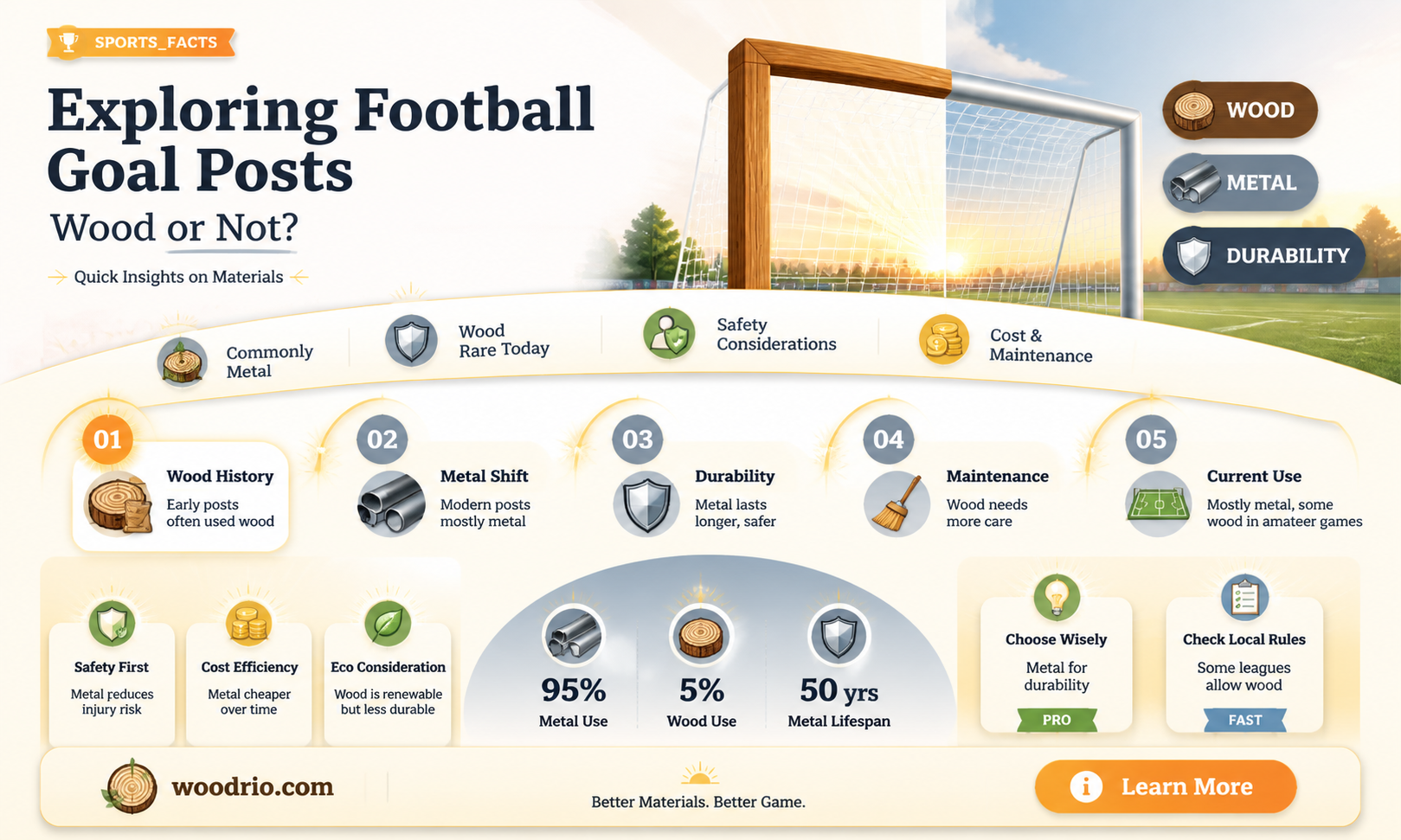 SPORTS_FACTS

Exploring Football Goal Posts

Wood or Not?

Quick Insights on Materials

WOOD
METAL
DURABILITY

Commonly Metal

Wood Rare Today

Safety Considerations

Cost & Maintenance

01
Wood History
Early posts often used wood

02
Metal Shift
Modern posts mostly metal

03
Durability
Metal lasts longer, safer

04
Maintenance
Wood needs more care

05
Current Use
Mostly metal, some wood in amateer games

Safety First
Metal reduces injury risk

Cost Efficiency
Metal cheaper over time

Eco Consideration
Wood is renewable but less durable

95%
Metal Use

5%
Wood Use

50 yrs
Metal Lifespan

Choose Wisely
Metal for durability
PRO

Check Local Rules
Some leagues allow wood
FAST

woodrio.com

Better Materials. Better Game.

Learn More